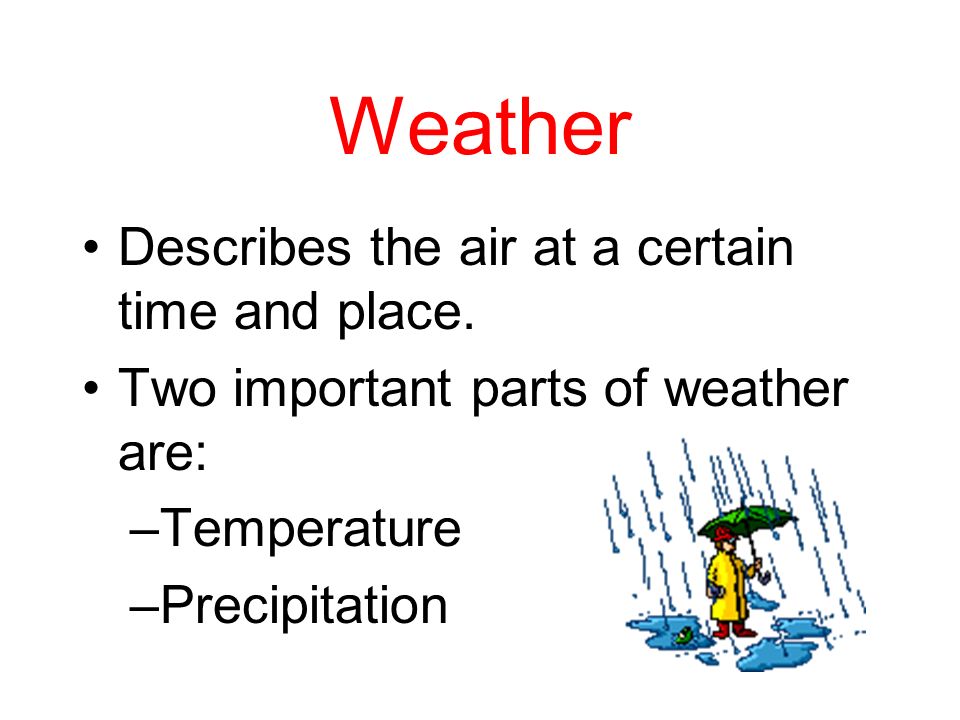 Weather

• Describes the air at a certain time and place.

• Two important parts of weather are:

–Temperature

–Precipitation